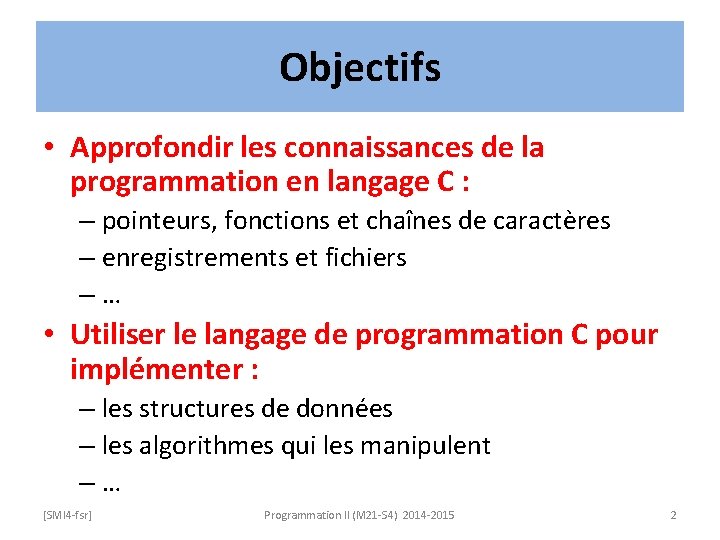 Objectifs

• Approfondir les connaissances de la programmation en langage C :
– pointeurs, fonctions et chaînes de caractères
– enregistrements et fichiers
– …

• Utiliser le langage de programmation C pour implémenter :
– les structures de données
– les algorithmes qui les manipulent
– …

[SMI4-fsr] Programmation II (M21-S4) 2014-2015 2